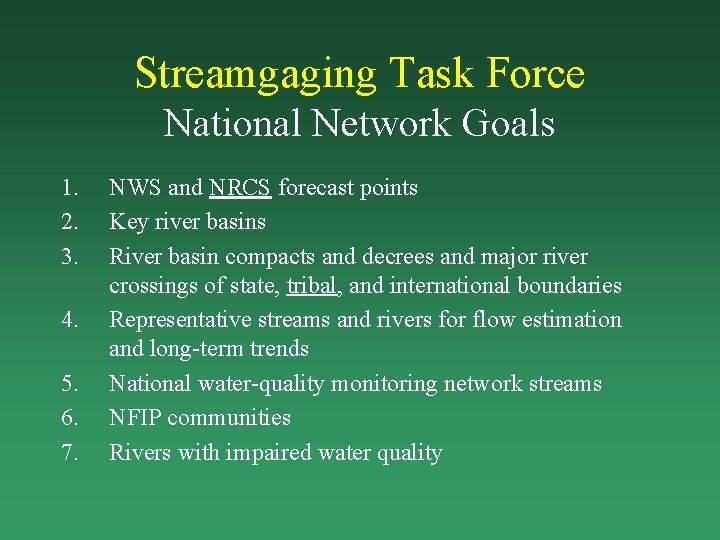 Streamgaging Task Force
National Network Goals

1. NWS and NRCS forecast points
2. Key river basins
3. River basin compacts and decrees and major river crossings of state, tribal, and international boundaries
4. Representative streams and rivers for flow estimation and long-term trends
5. National water-quality monitoring network streams
6. NFIP communities
7. Rivers with impaired water quality